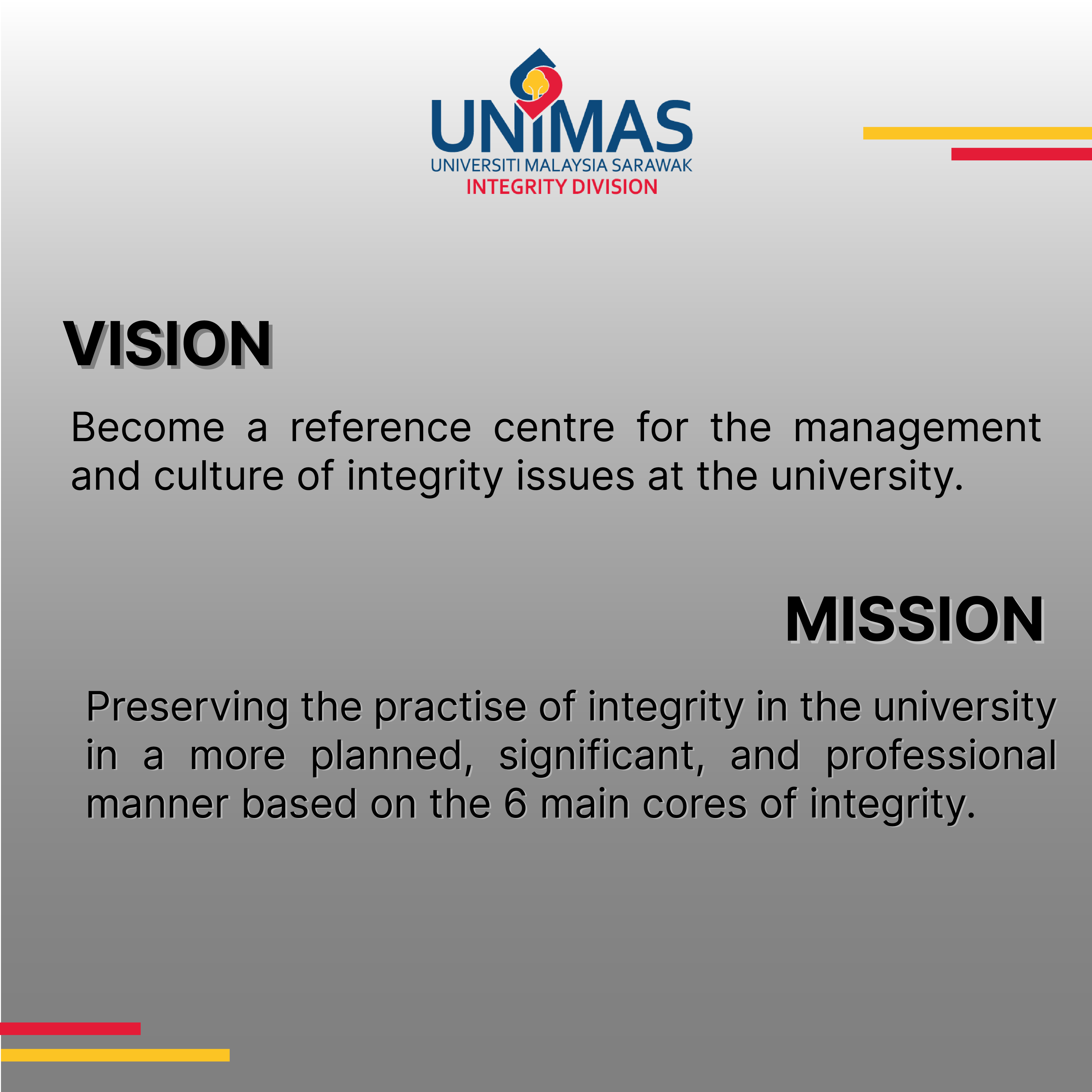 UNIMAS
UNIVERSITI MALAYSIA SARAWAK
INTEGRITY DIVISION

VISION

Become a reference centre for the management and culture of integrity issues at the university.

MISSION

Preserving the practise of integrity in the university in a more planned, significant, and professional manner based on the 6 main cores of integrity.